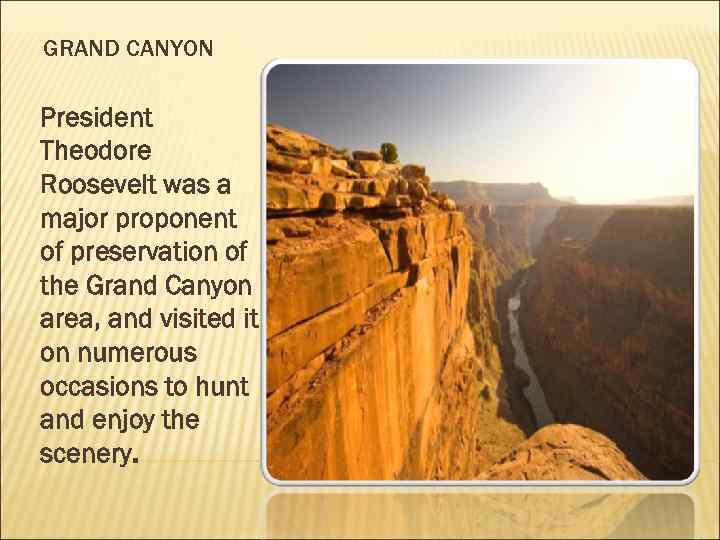 GRAND CANYON

President Theodore Roosevelt was a major proponent of preservation of the Grand Canyon area, and visited it on numerous occasions to hunt and enjoy the scenery.